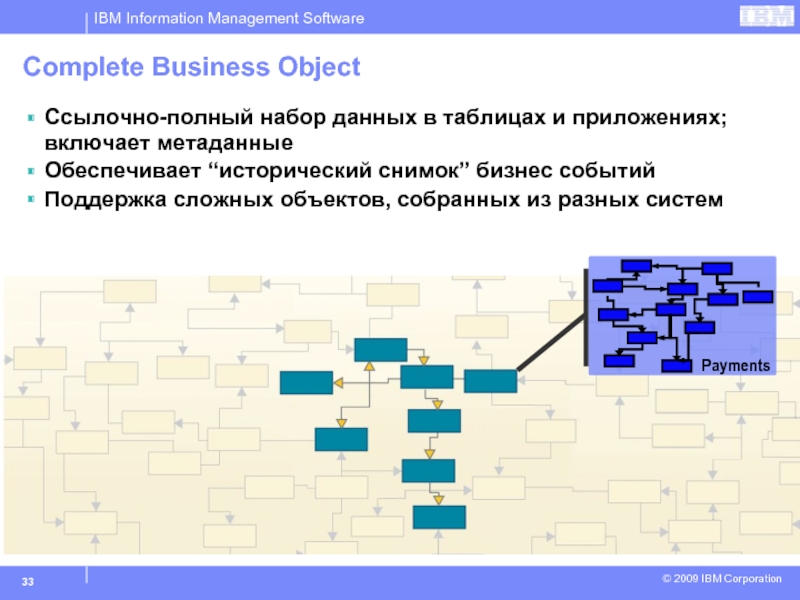 IBM Information Management Software

IBM

Complete Business Object

Ссылочно-полный набор данных в таблицах и приложениях; включает метаданные

Обеспечивает “исторический снимок” бизнес событий

Поддержка сложных объектов, собранных из разных систем

Payments

33

© 2009 IBM Corporation